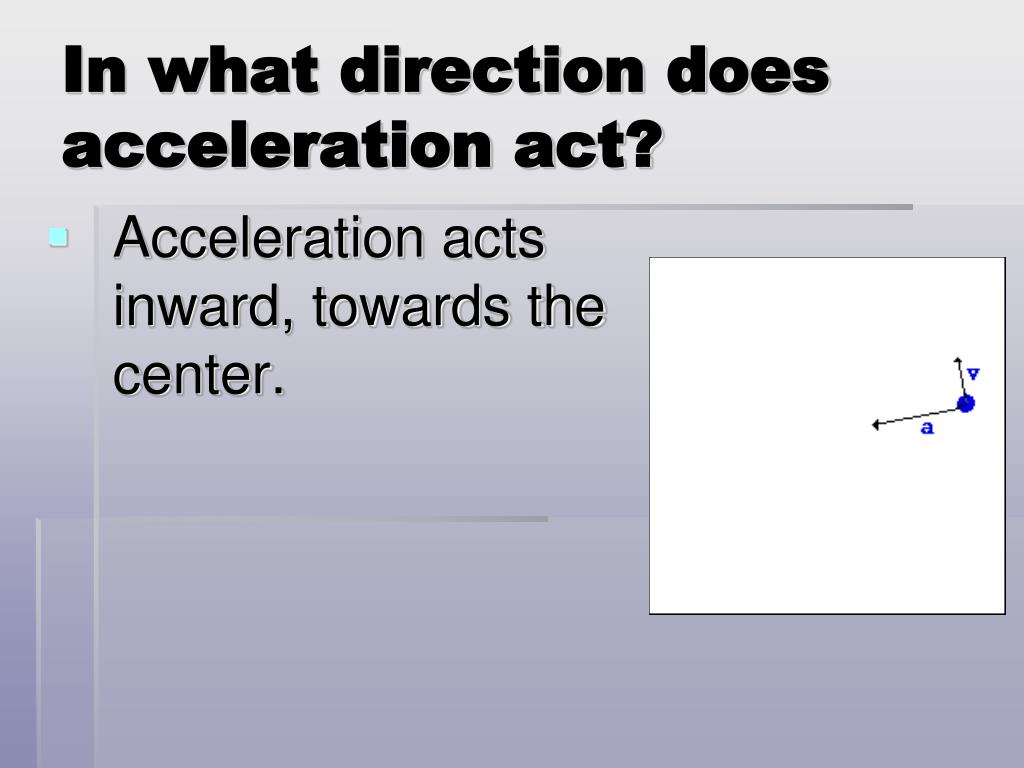 In what direction does acceleration act?

Acceleration acts inward, towards the center.

v

a